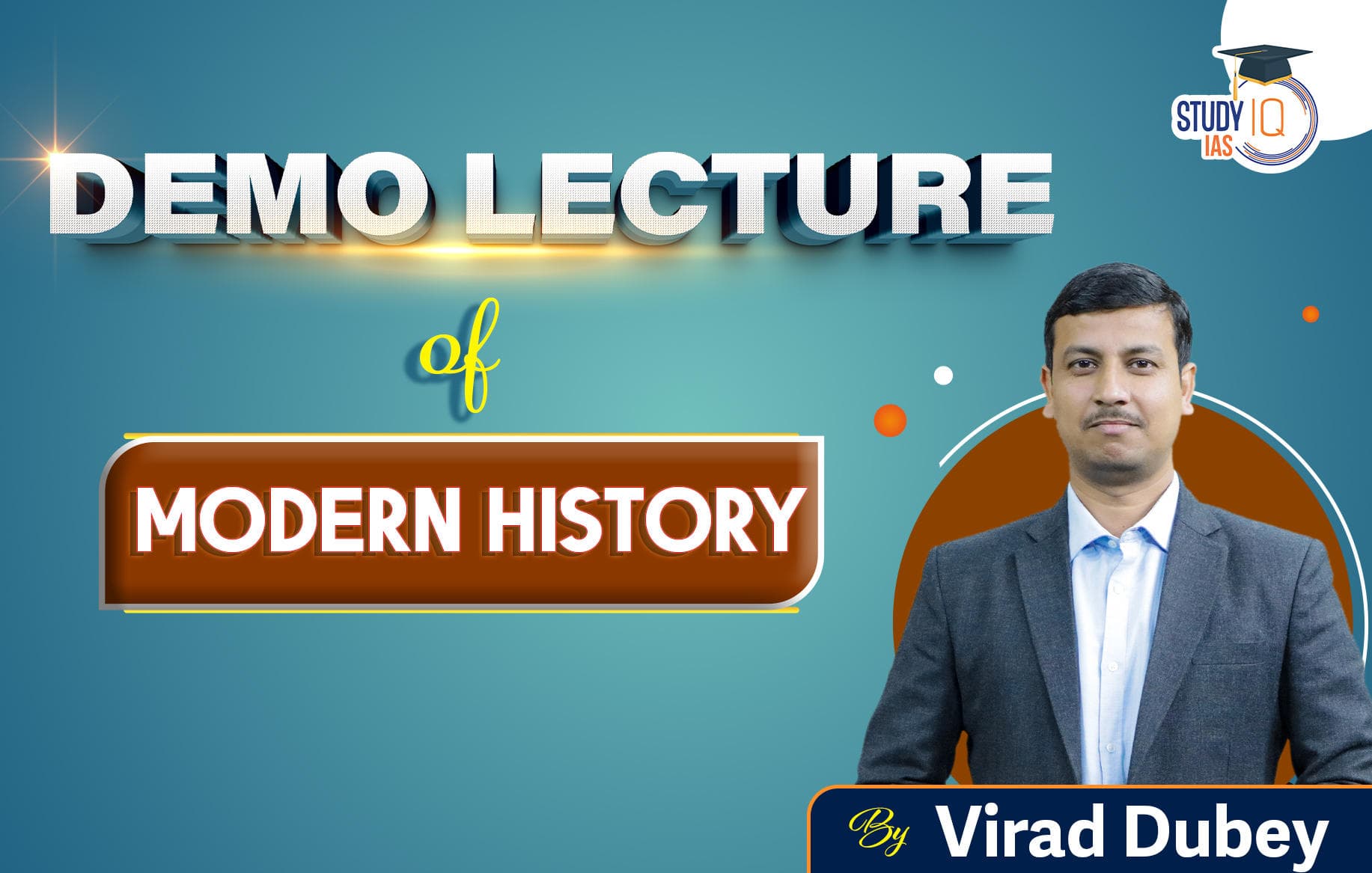 STUDY IQ
IAS

DEMO LECTURE

of

MODERN HISTORY

By Virad Dubey